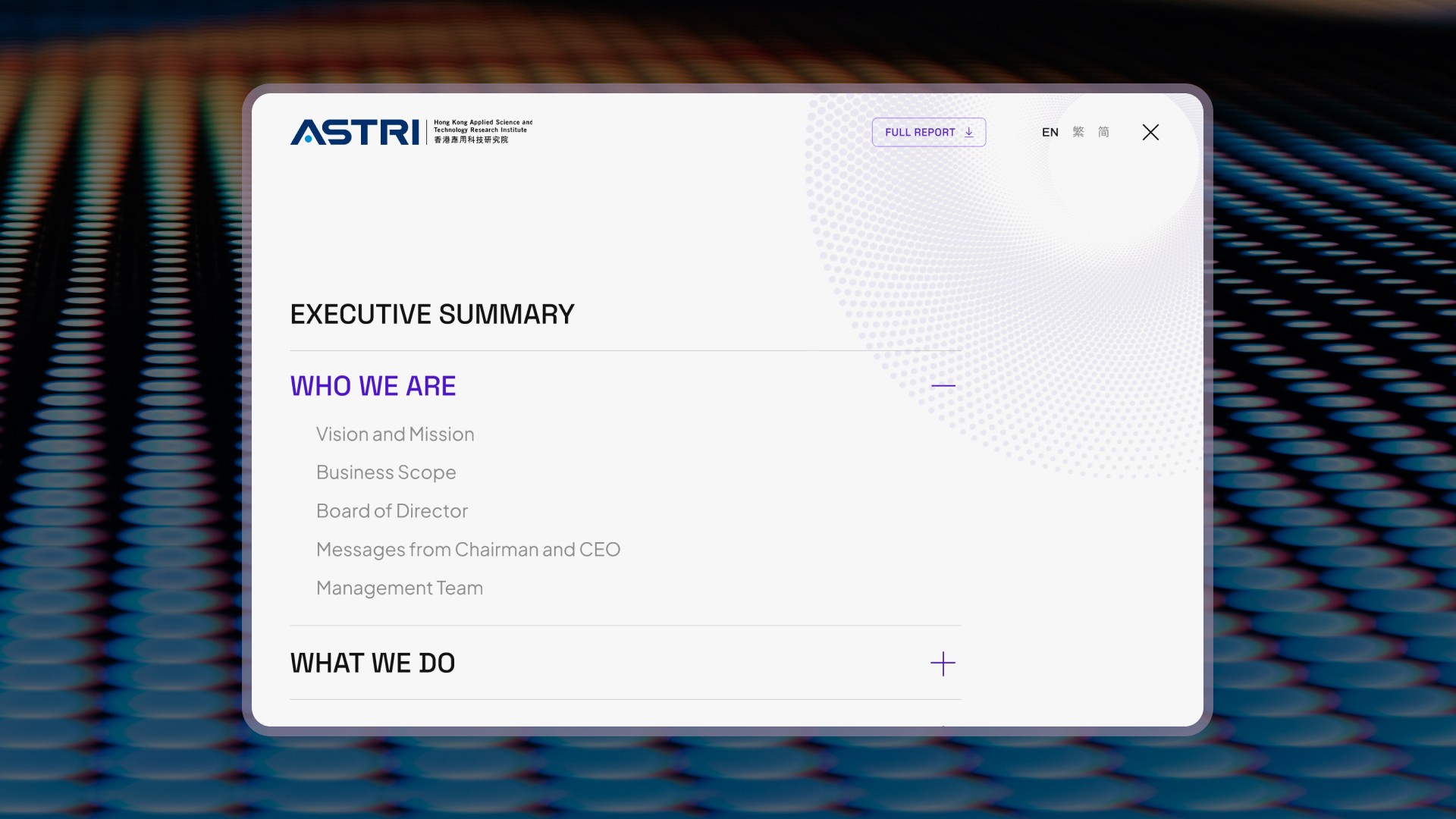 ASTRI Hong Kong Applied Science and Technology Research Institute 香港應用科技研究院

FULL REPORT

EN 繁 简

EXECUTIVE SUMMARY

WHO WE ARE

Vision and Mission

Business Scope

Board of Director

Messages from Chairman and CEO

Management Team

WHAT WE DO